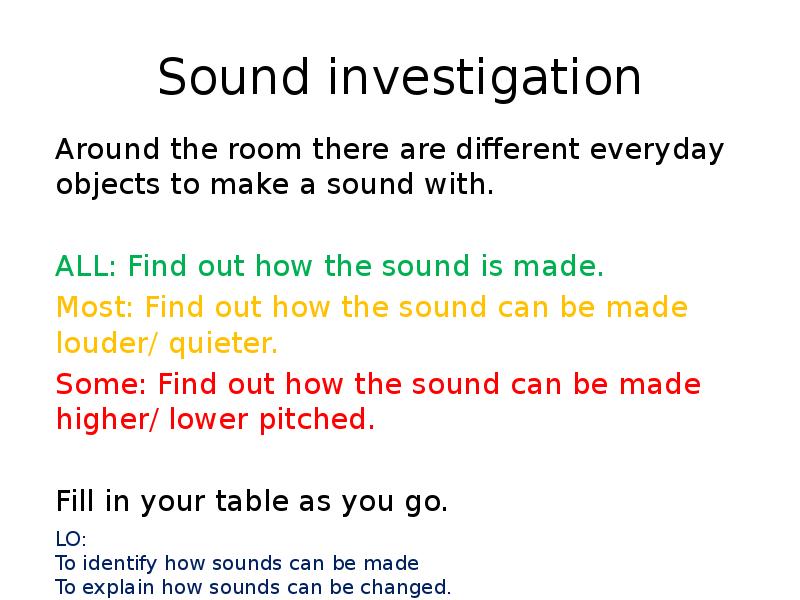 Sound investigation

Around the room there are different everyday objects to make a sound with.

ALL: Find out how the sound is made.
Most: Find out how the sound can be made louder/ quieter.
Some: Find out how the sound can be made higher/ lower pitched.

Fill in your table as you go.

LO:
To identify how sounds can be made
To explain how sounds can be changed.